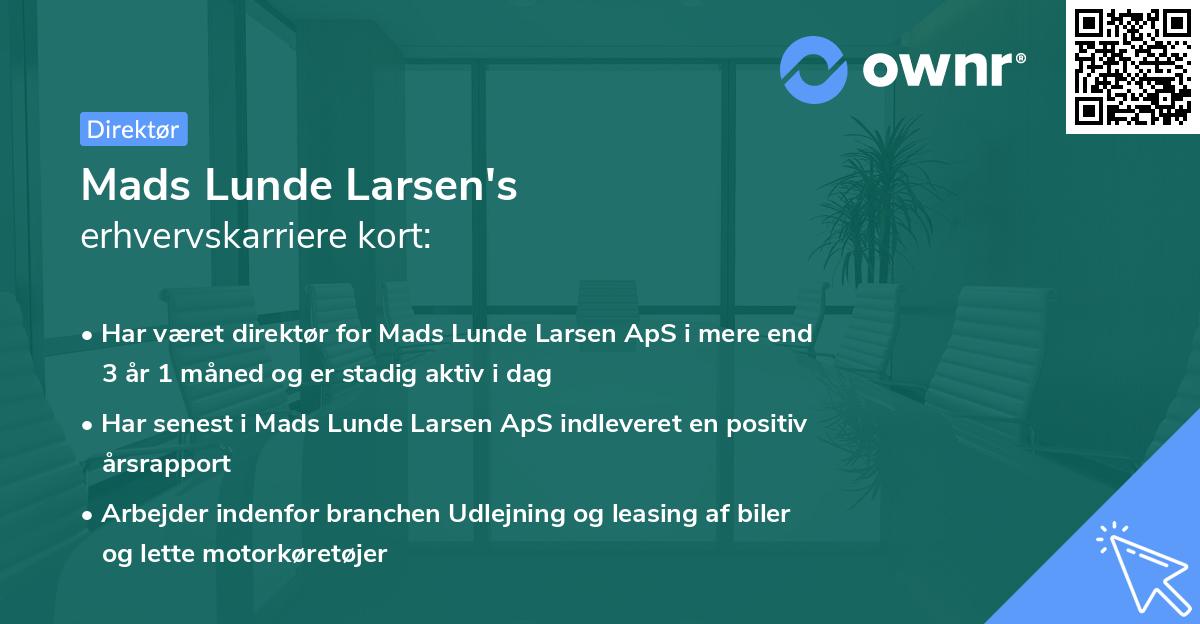 ownr®

Direktør

Mads Lunde Larsen's
erhvervskarriere kort:

• Har været direktør for Mads Lunde Larsen ApS i mere end 3 år 1 måned og er stadig aktiv i dag
• Har senest i Mads Lunde Larsen ApS indleveret en positiv årsrapport
• Arbejder indenfor branchen Udlejning og leasing af biler og lette motorkøretøjer